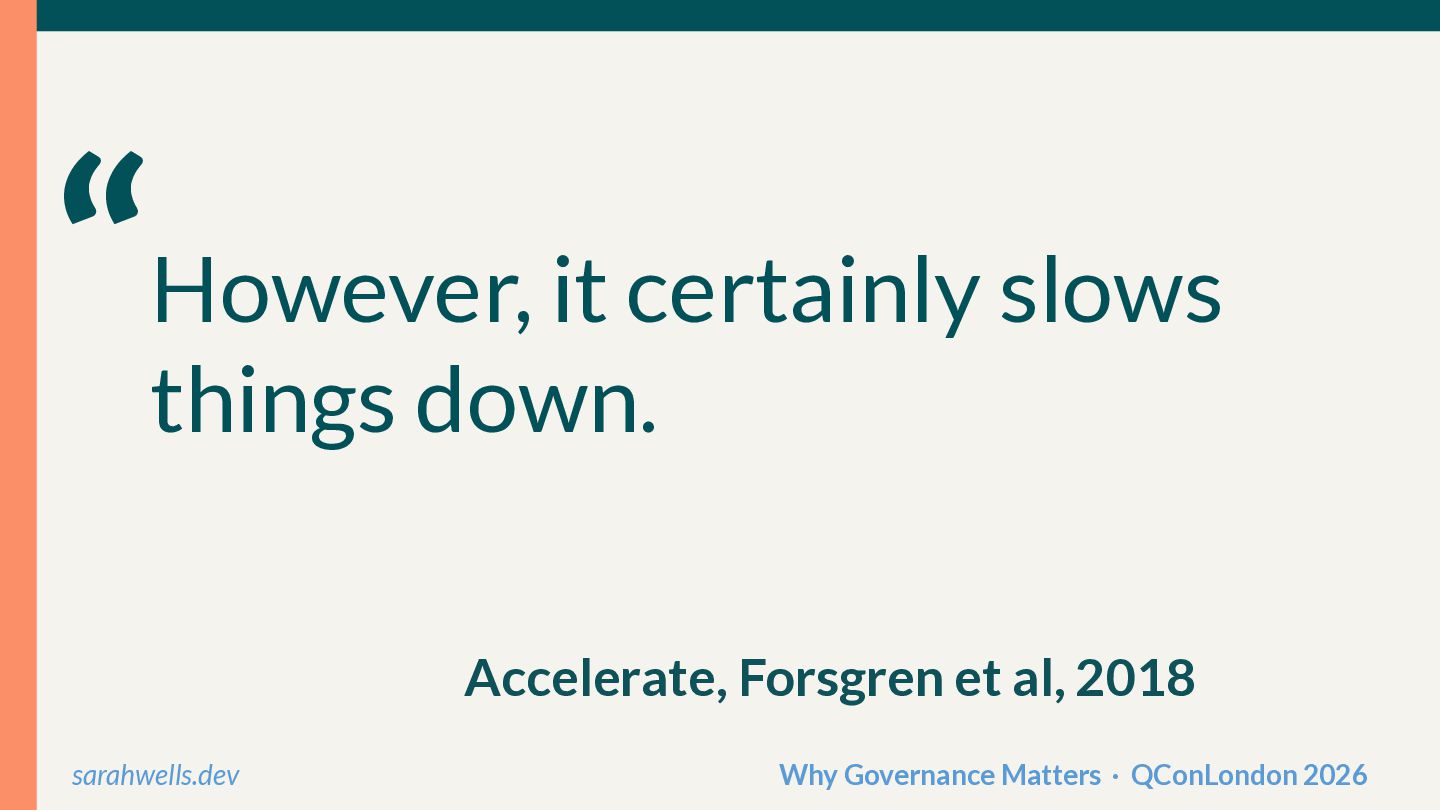 “

However, it certainly slows things down.

Accelerate, Forsgren et al, 2018

sarahwells.dev

Why Governance Matters · QConLondon 2026